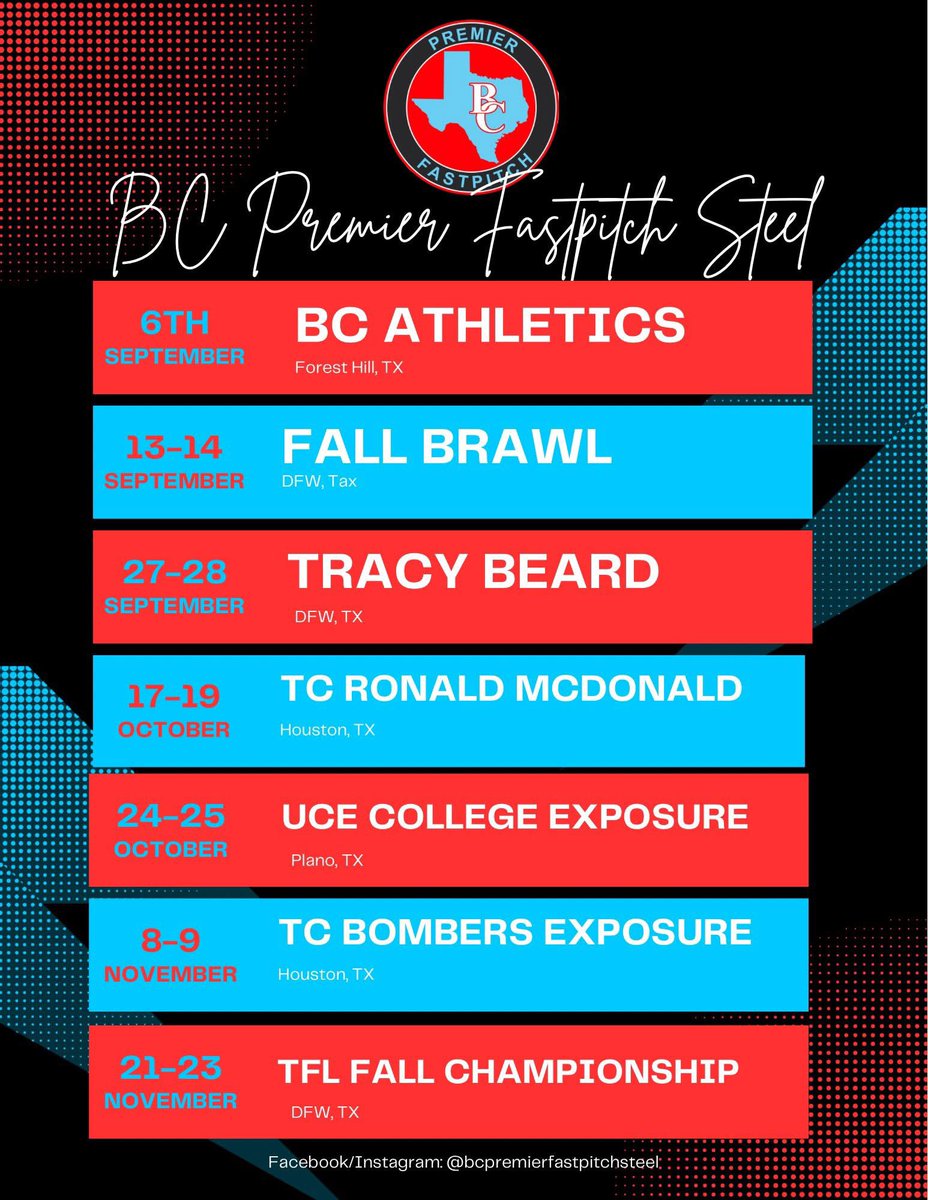 PREMIER
BC
FASTPITCH

BC Premier Fastpitch Steel

6TH
SEPTEMBER
BC ATHLETICS
Forest Hill, TX

13-14
SEPTEMBER
FALL BRAWL
DFW, Tax

27-28
SEPTEMBER
TRACY BEARD
DFW, TX

17-19
OCTOBER
TC RONALD MCDONALD
Houston, TX

24-25
OCTOBER
UCE COLLEGE EXPOSURE
Plano, TX

8-9
NOVEMBER
TC BOMBERS EXPOSURE
Houston, TX

21-23
NOVEMBER
TFL FALL CHAMPIONSHIP
DFW, TX

Facebook/Instagram: @bcpremierfastpitchsteel